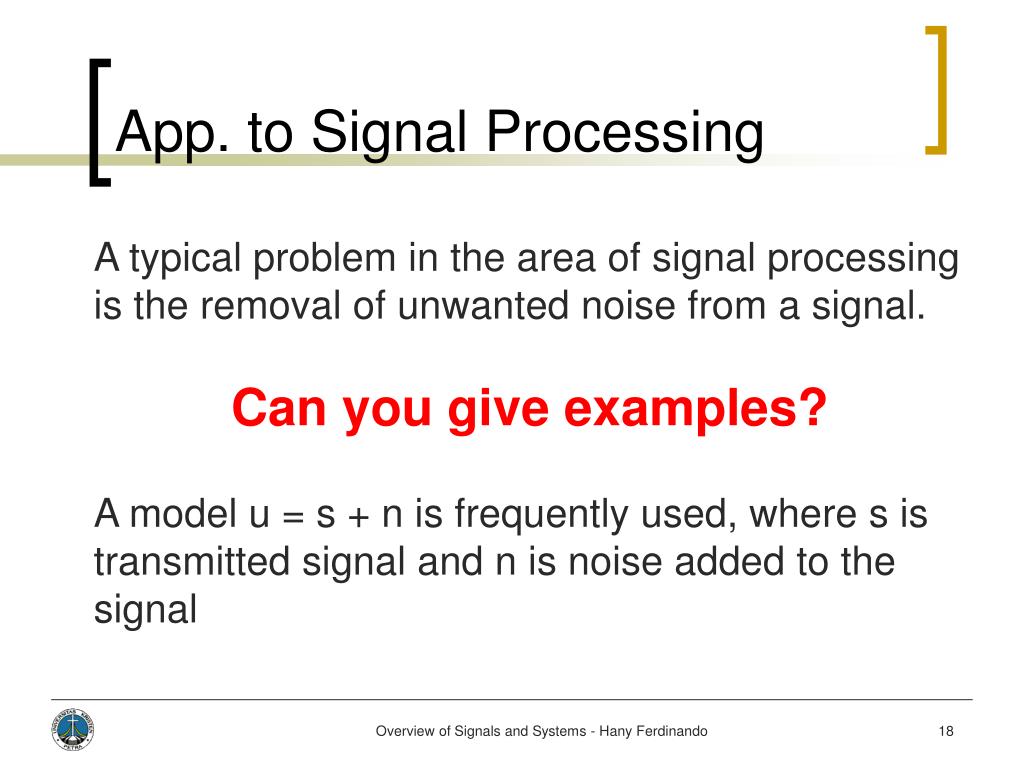 App. to Signal Processing

A typical problem in the area of signal processing is the removal of unwanted noise from a signal.

Can you give examples?

A model u = s + n is frequently used, where s is transmitted signal and n is noise added to the signal

Overview of Signals and Systems - Hany Ferdinando

18